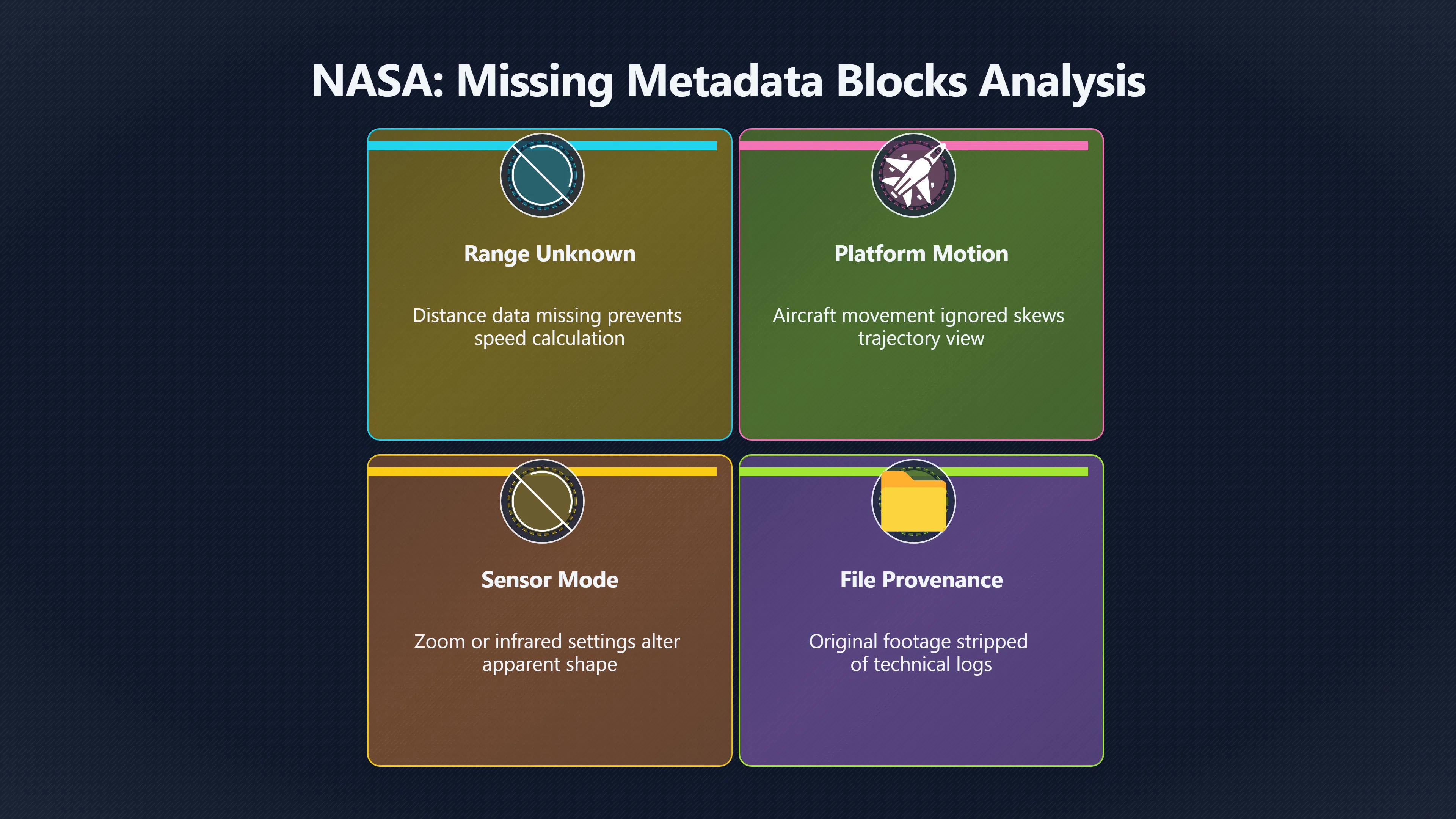 NASA: Missing Metadata Blocks Analysis

Range Unknown

Distance data missing prevents speed calculation

Platform Motion

Aircraft movement ignored skews trajectory view

Sensor Mode

Zoom or infrared settings alter apparent shape

File Provenance

Original footage stripped of technical logs